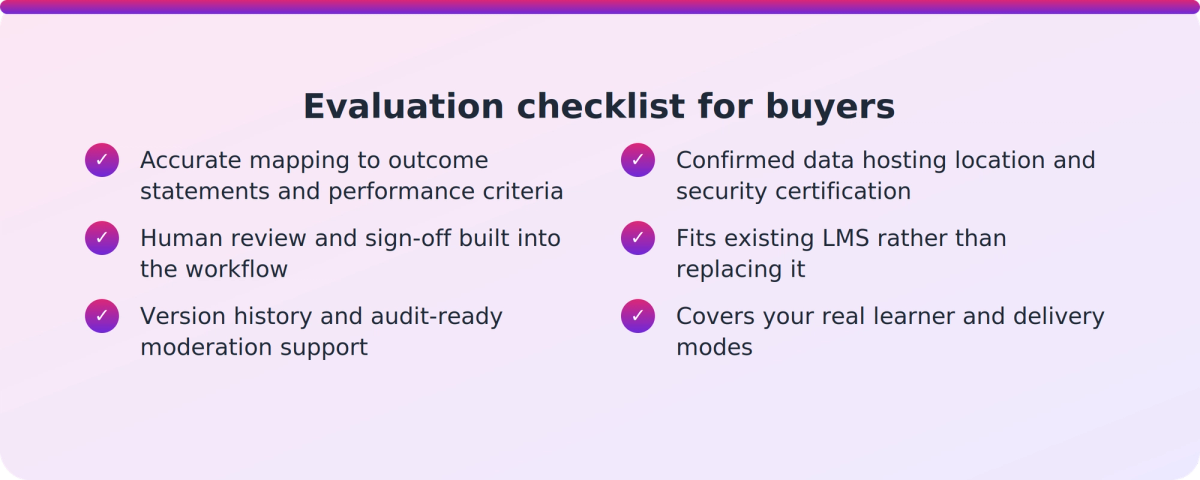 Evaluation checklist for buyers

✓ Accurate mapping to outcome statements and performance criteria

✓ Human review and sign-off built into the workflow

✓ Version history and audit-ready moderation support

✓ Confirmed data hosting location and security certification

✓ Fits existing LMS rather than replacing it

✓ Covers your real learner and delivery modes